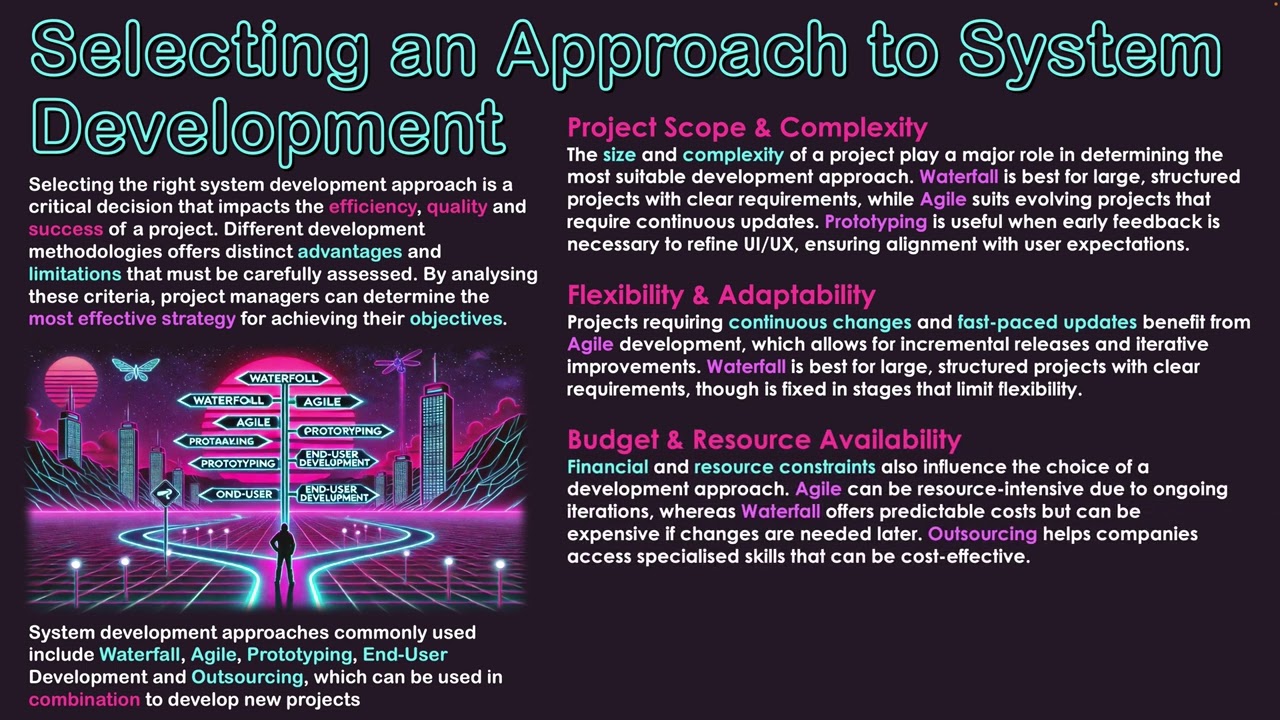 Selecting an Approach to System Development

Selecting the right system development approach is a critical decision that impacts the efficiency, quality and success of a project. Different development methodologies offers distinct advantages and limitations that must be carefully assessed. By analysing these criteria, project managers can determine the most effective strategy for achieving their objectives.

WATERFOLL
WATERFOLL
AGILE
AGILE
PROTOTYPING
PROTAAKING
PROTOTYPING
END-USER DEVELOPMENT
OND-USER
END-USER DEVELOPMENT

System development approaches commonly used include Waterfall, Agile, Prototyping, End-User Development and Outsourcing, which can be used in combination to develop new projects

Project Scope & Complexity
The size and complexity of a project play a major role in determining the most suitable development approach. Waterfall is best for large, structured projects with clear requirements, while Agile suits evolving projects that require continuous updates. Prototyping is useful when early feedback is necessary to refine UI/UX, ensuring alignment with user expectations.

Flexibility & Adaptability
Projects requiring continuous changes and fast-paced updates benefit from Agile development, which allows for incremental releases and iterative improvements. Waterfall is best for large, structured projects with clear requirements, though is fixed in stages that limit flexibility.

Budget & Resource Availability
Financial and resource constraints also influence the choice of a development approach. Agile can be resource-intensive due to ongoing iterations, whereas Waterfall offers predictable costs but can be expensive if changes are needed later. Outsourcing helps companies access specialised skills that can be cost-effective.